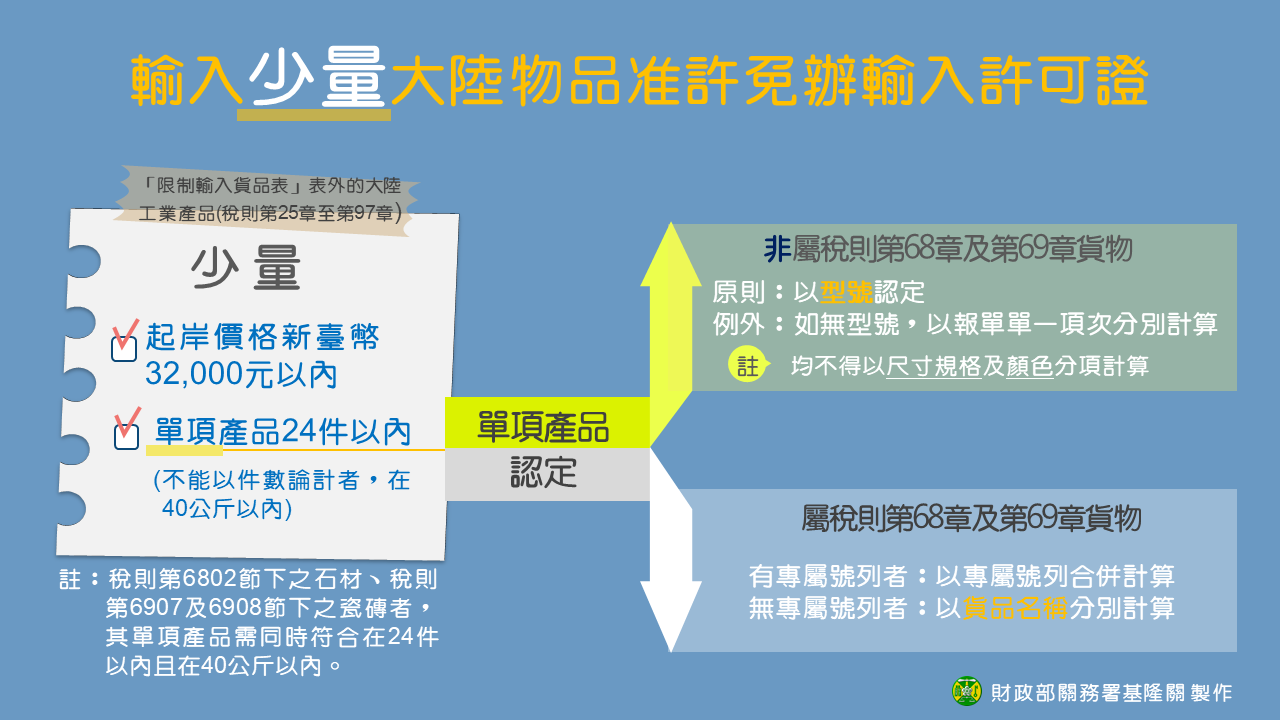 輸入少量大陸物品准許免辦輸入許可證

「限制輸入貨品表」表外的大陸工業產品(稅則第25章至第97章)

少量

起岸價格新臺幣32,000元以內

單項產品24件以內

(不能以件數論計者，在40公斤以內)

註：稅則第6802節下之石材、稅則第6907及6908節下之瓷磚者，其單項產品需同時符合在24件以內且在40公斤以內。

單項產品

認定

非屬稅則第68章及第69章貨物

原則：以型號認定

例外：如無型號，以報單單一項次分別計算

註 均不得以尺寸規格及顏色分項計算

屬稅則第68章及第69章貨物

有專屬號列者：以專屬號列合併計算

無專屬號列者：以貨品名稱分別計算

財政部關務署基隆關 製作